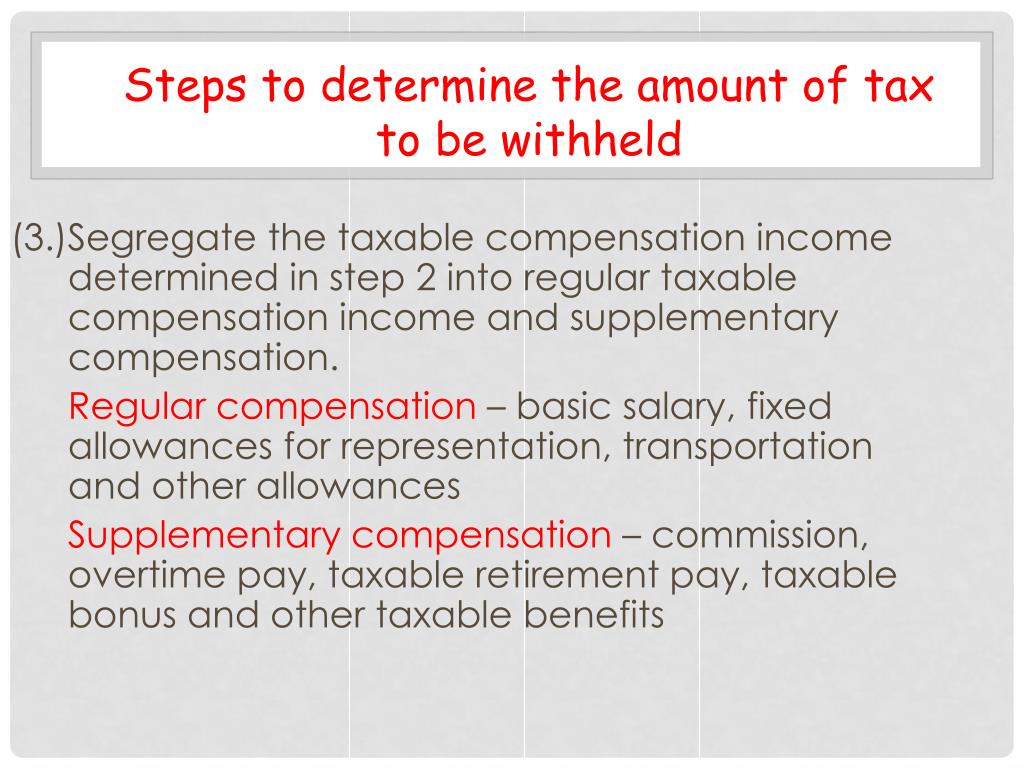 Steps to determine the amount of tax to be withheld

(3.)Segregate the taxable compensation income determined in step 2 into regular taxable compensation income and supplementary compensation.

Regular compensation – basic salary, fixed allowances for representation, transportation and other allowances

Supplementary compensation – commission, overtime pay, taxable retirement pay, taxable bonus and other taxable benefits